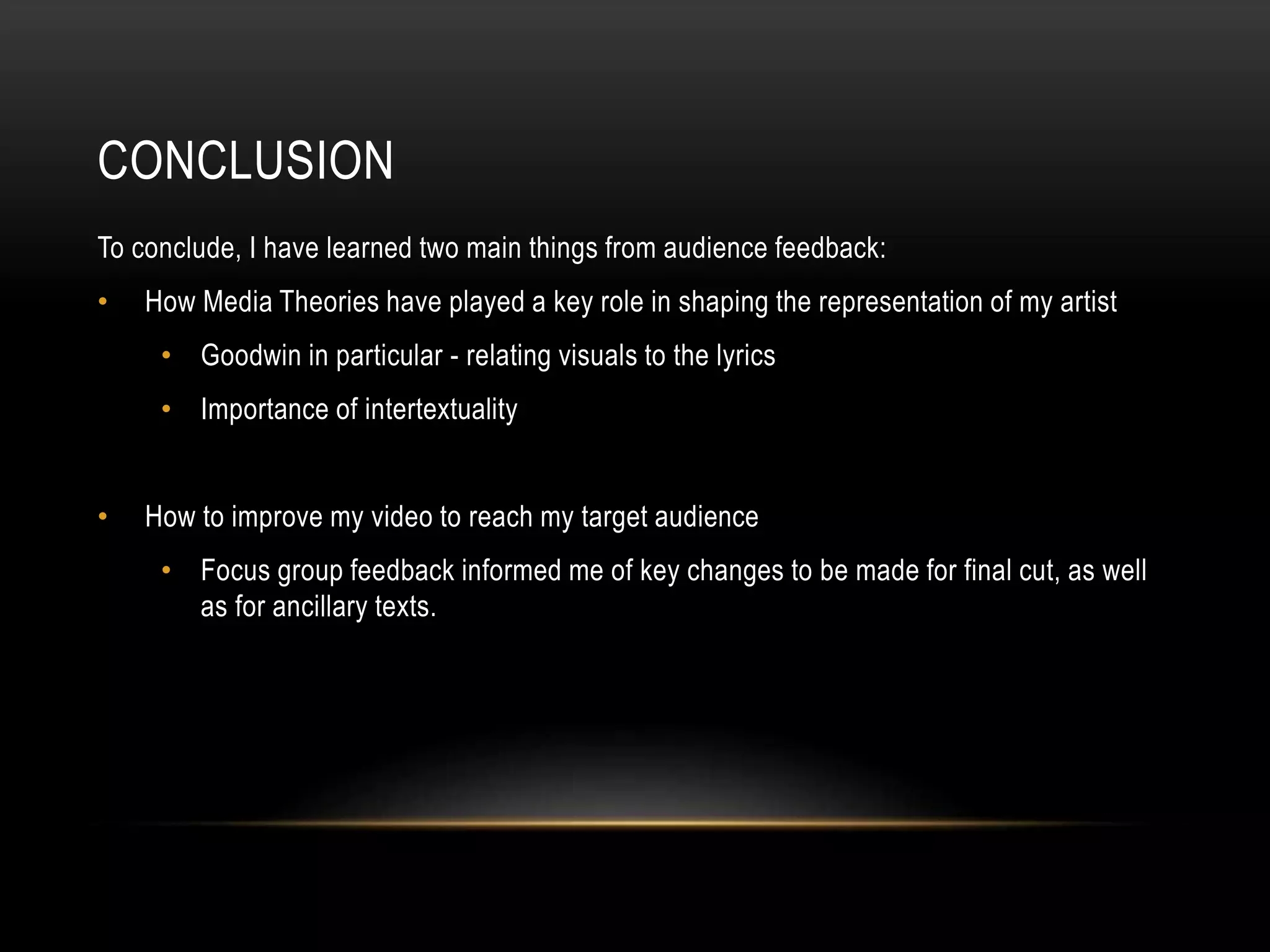 CONCLUSION

To conclude, I have learned two main things from audience feedback:

• How Media Theories have played a key role in shaping the representation of my artist

• Goodwin in particular - relating visuals to the lyrics

• Importance of intertextuality

• How to improve my video to reach my target audience

• Focus group feedback informed me of key changes to be made for final cut, as well as for ancillary texts.